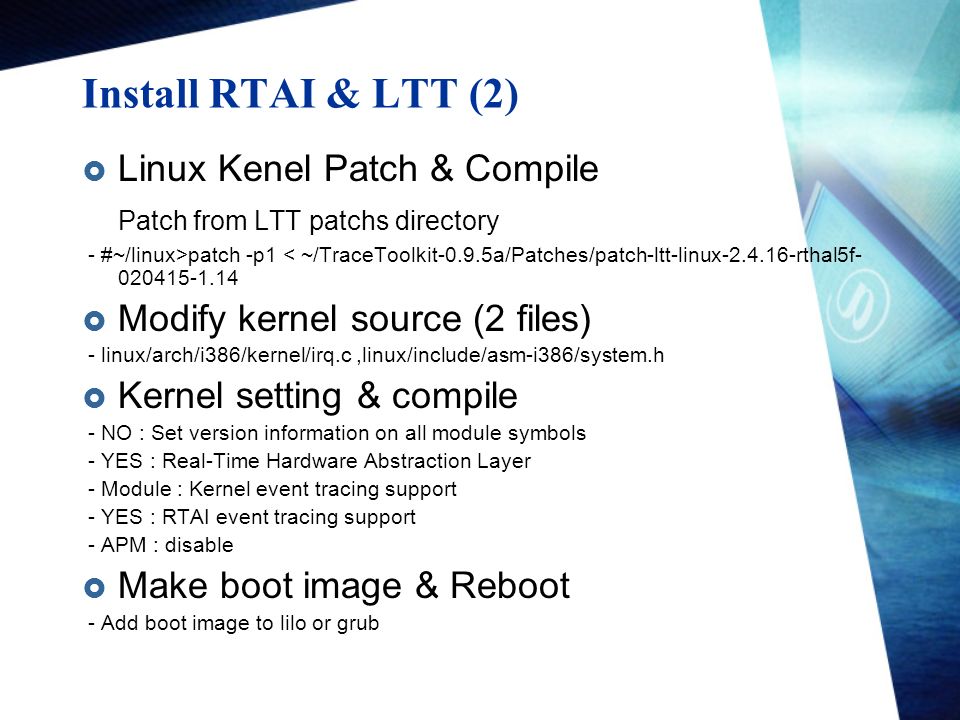 Install RTAI & LTT (2)

Linux Kenel Patch & Compile

Patch from LTT patchs directory

- #~/linux>patch -p1 < ~/TraceToolkit-0.9.5a/Patches/patch-ltt-linux-2.4.16-rthal5f-020415-1.14

Modify kernel source (2 files)

- linux/arch/i386/kernel/irq.c ,linux/include/asm-i386/system.h

Kernel setting & compile

- NO : Set version information on all module symbols
- YES : Real-Time Hardware Abstraction Layer
- Module : Kernel event tracing support
- YES : RTAI event tracing support
- APM : disable

Make boot image & Reboot

- Add boot image to lilo or grub